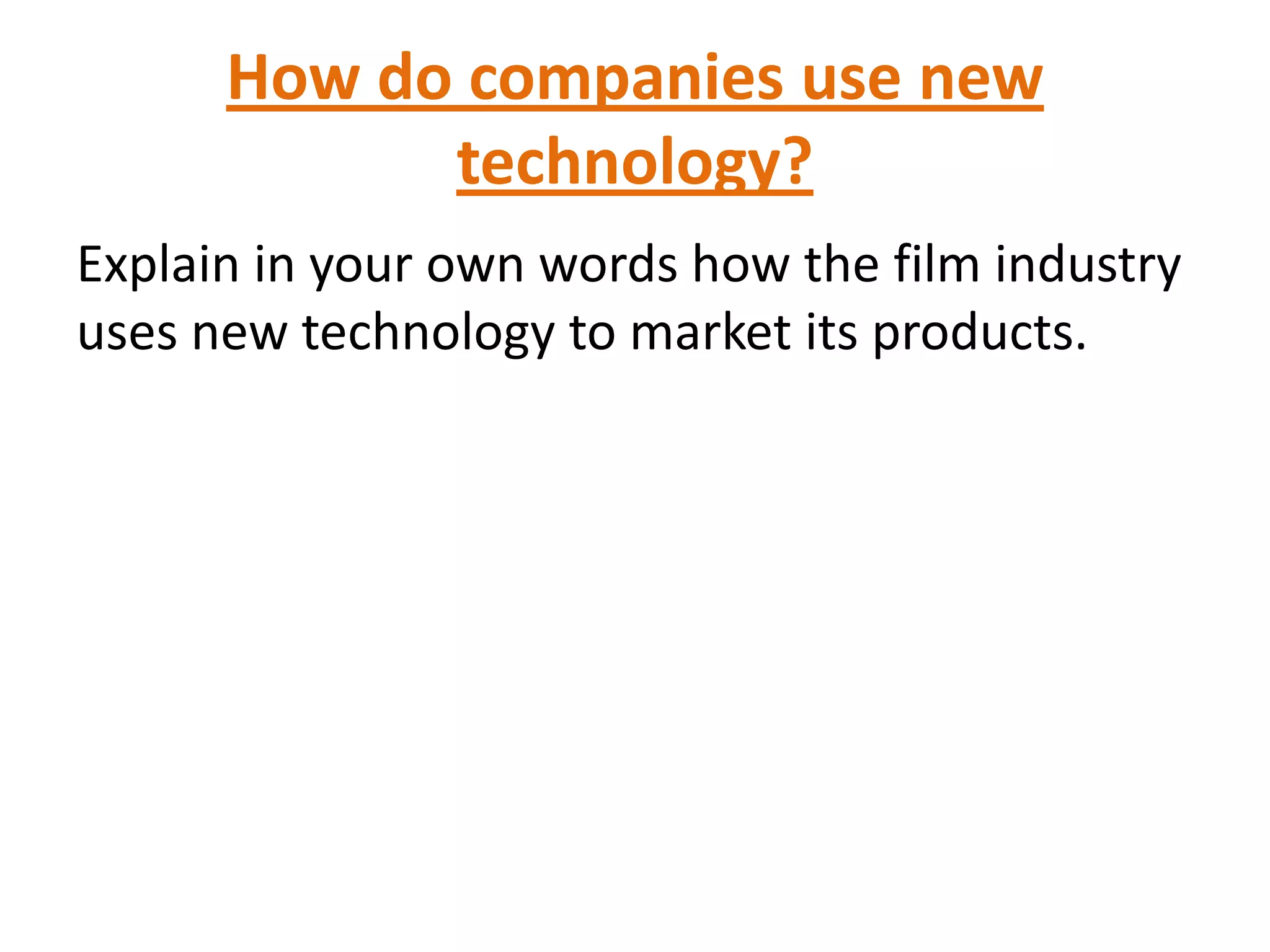 How do companies use new technology?

Explain in your own words how the film industry uses new technology to market its products.